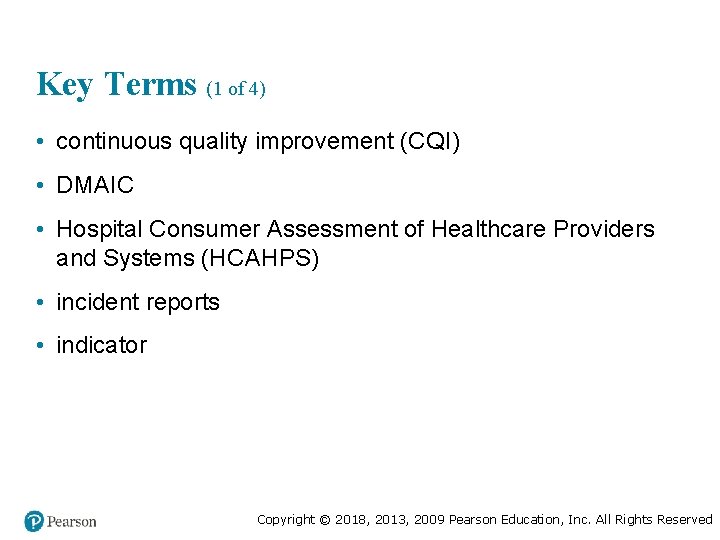 Key Terms (1 of 4)

• continuous quality improvement (CQI)

• DMAIC

• Hospital Consumer Assessment of Healthcare Providers and Systems (HCAHPS)

• incident reports

• indicator

Pearson

Copyright © 2018, 2013, 2009 Pearson Education, Inc. All Rights Reserved